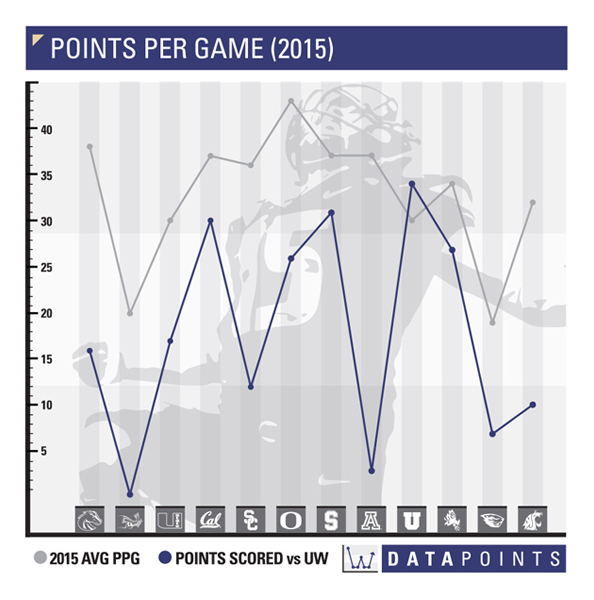 POINTS PER GAME (2015)

40
35
30
25
20
15
10
5

Cal
SC
O
S
A
U

2015 AVG PPG
POINTS SCORED vs UW
DATAPOINTS